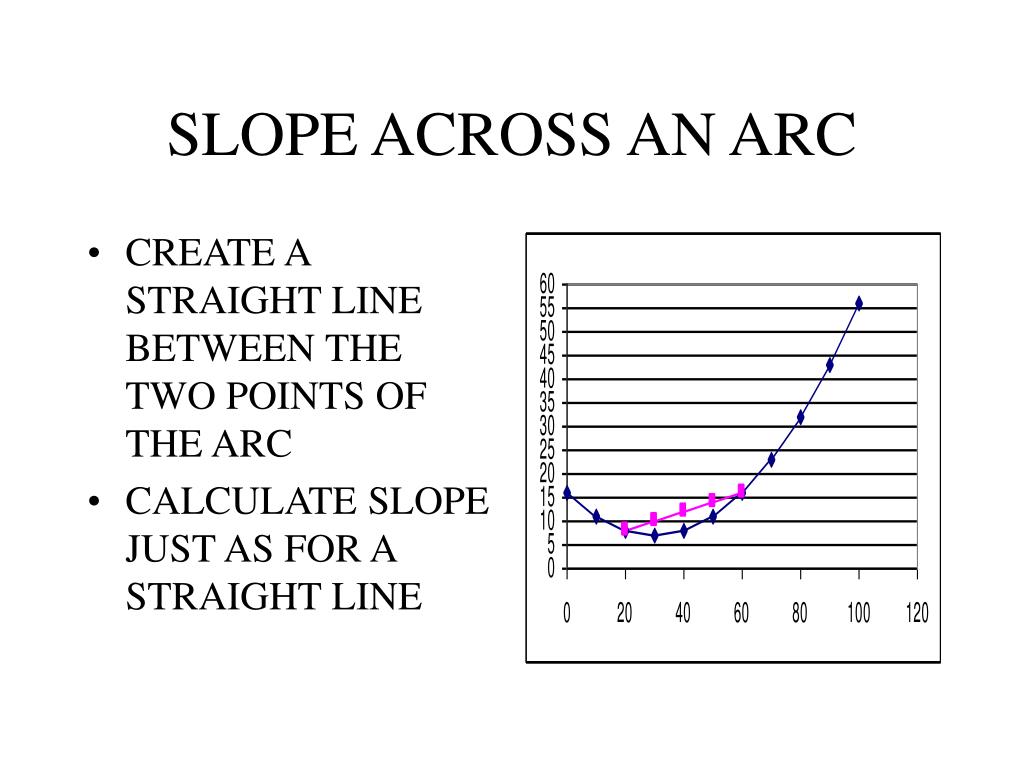 SLOPE ACROSS AN ARC

• CREATE A STRAIGHT LINE BETWEEN THE TWO POINTS OF THE ARC
• CALCULATE SLOPE JUST AS FOR A STRAIGHT LINE

60
55
50
45
40
35
30
25
20
15
10
5
0

0 20 40 60 80 100 120